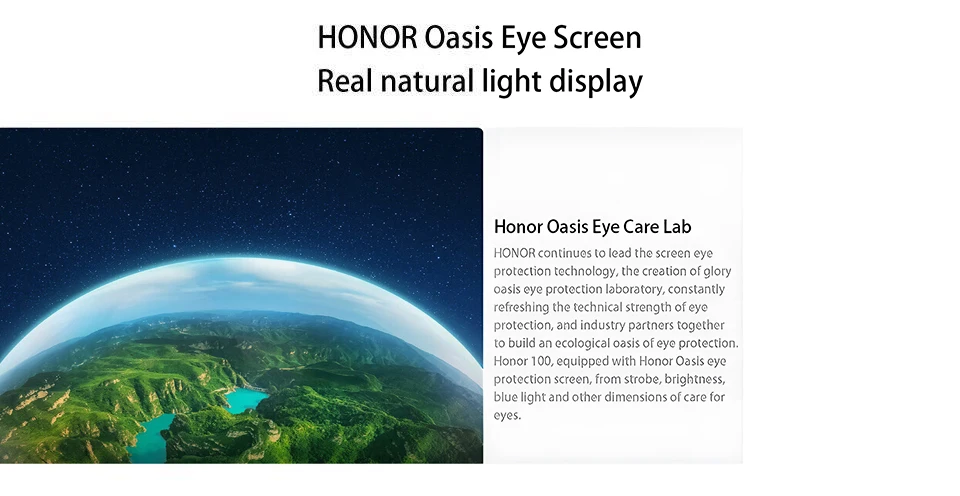 HONOR Oasis Eye Screen
Real natural light display

Honor Oasis Eye Care Lab

HONOR continues to lead the screen eye protection technology, the creation of glory oasis eye protection laboratory, constantly refreshing the technical strength of eye protection, and industry partners together to build an ecological oasis of eye protection. Honor 100, equipped with Honor Oasis eye protection screen, from strobe, brightness, blue light and other dimensions of care for eyes.